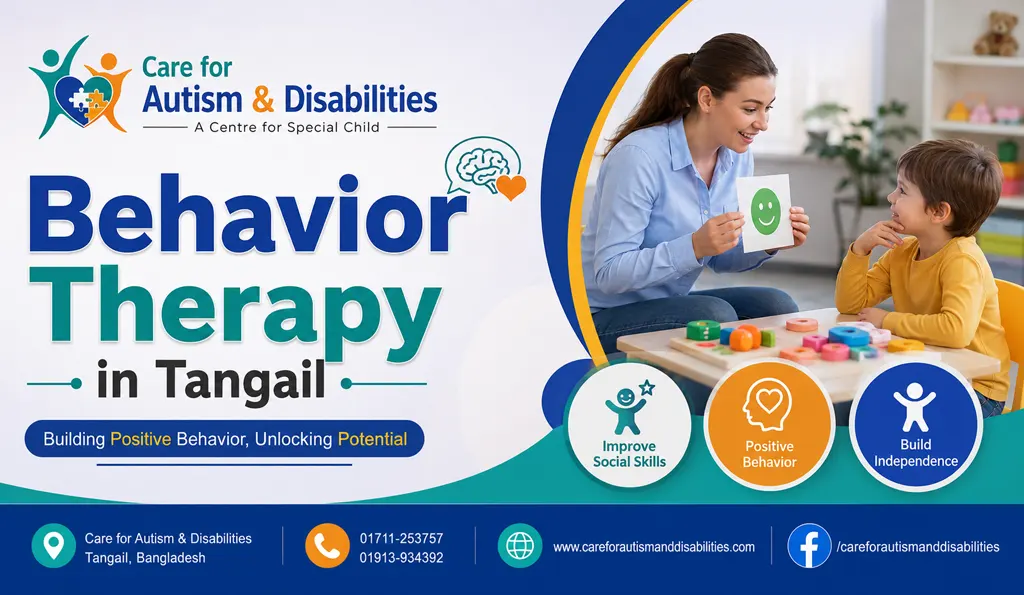 Care for Autism & Disabilities
A Centre for Special Child

Behavior Therapy in Tangail

Building Positive Behavior, Unlocking Potential

Improve Social Skills

Positive Behavior

Build Independence

Care for Autism & Disabilities
Tangail, Bangladesh

01711-253757
01913-934392

www.careforautismanddisabilities.com

/careforautismanddisabilities